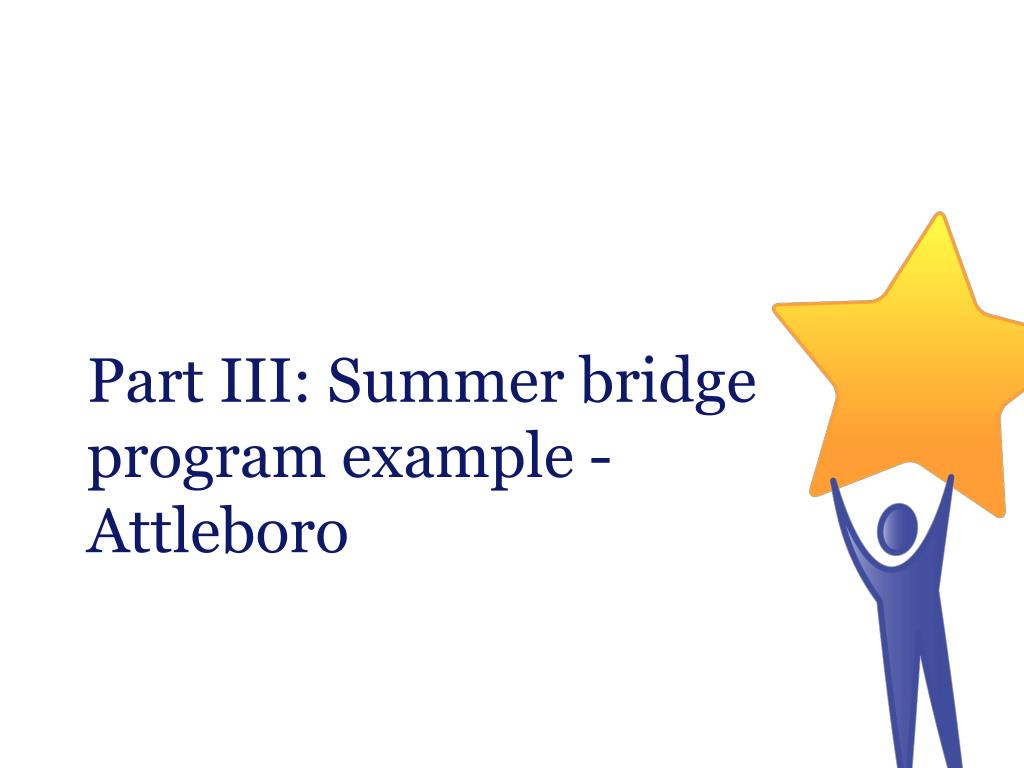 Part III: Summer bridge program example - Attleboro